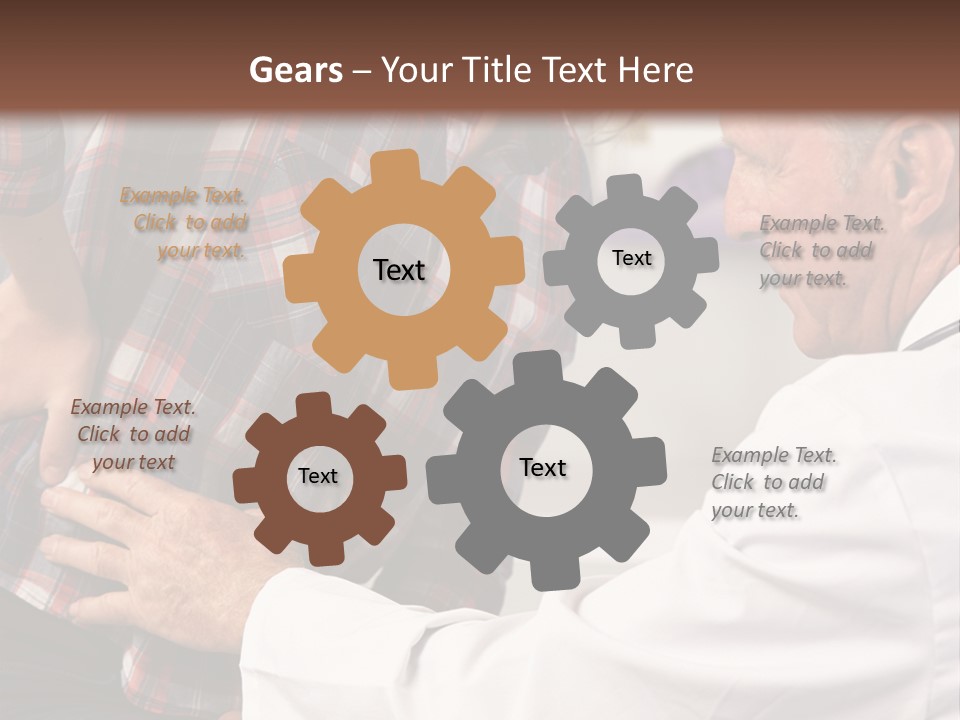 Gears – Your Title Text Here

Example Text. Click to add your text.

Text

Text

Example Text. Click to add your text.

Example Text. Click to add your text

Text

Text

Example Text. Click to add your text.